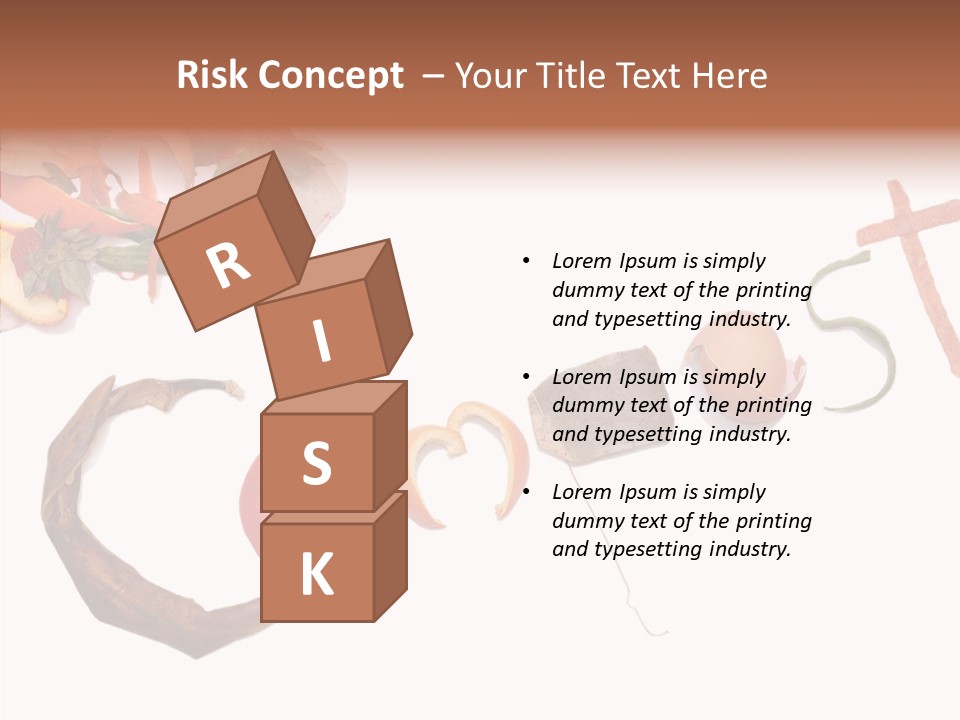 Risk Concept – Your Title Text Here

R
I
S
K

• Lorem Ipsum is simply dummy text of the printing and typesetting industry.

• Lorem Ipsum is simply dummy text of the printing and typesetting industry.

• Lorem Ipsum is simply dummy text of the printing and typesetting industry.